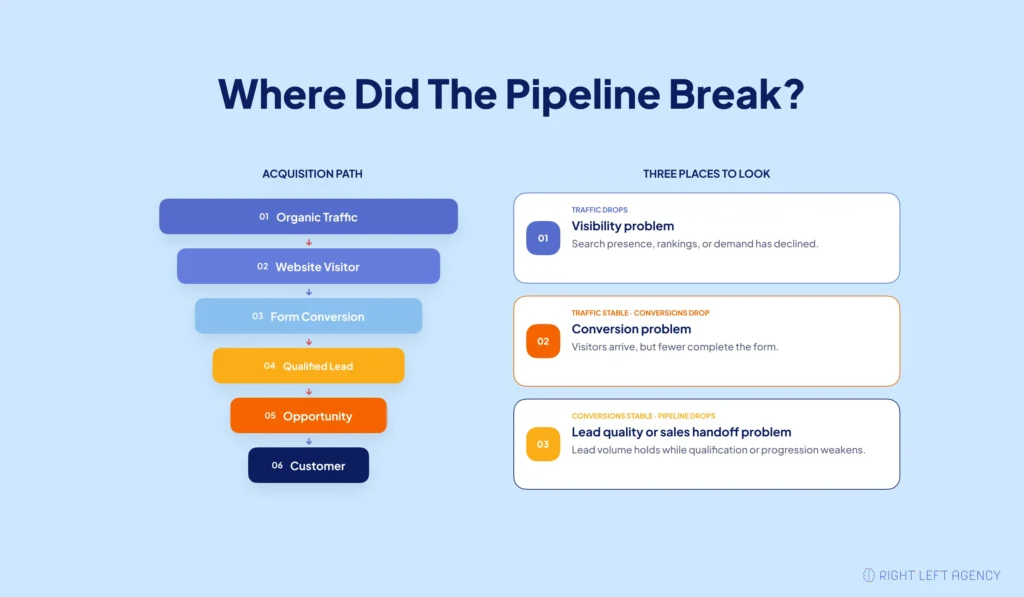 Where Did The Pipeline Break?

ACQUISITION PATH

01 Organic Traffic

02 Website Visitor

03 Form Conversion

04 Qualified Lead

05 Opportunity

06 Customer

THREE PLACES TO LOOK

01
TRAFFIC DROPS
Visibility problem
Search presence, rankings, or demand has declined.

02
TRAFFIC STABLE · CONVERSIONS DROP
Conversion problem
Visitors arrive, but fewer complete the form.

03
CONVERSIONS STABLE · PIPELINE DROPS
Lead quality or sales handoff problem
Lead volume holds while qualification or progression weakens.

RIGHT LEFT AGENCY